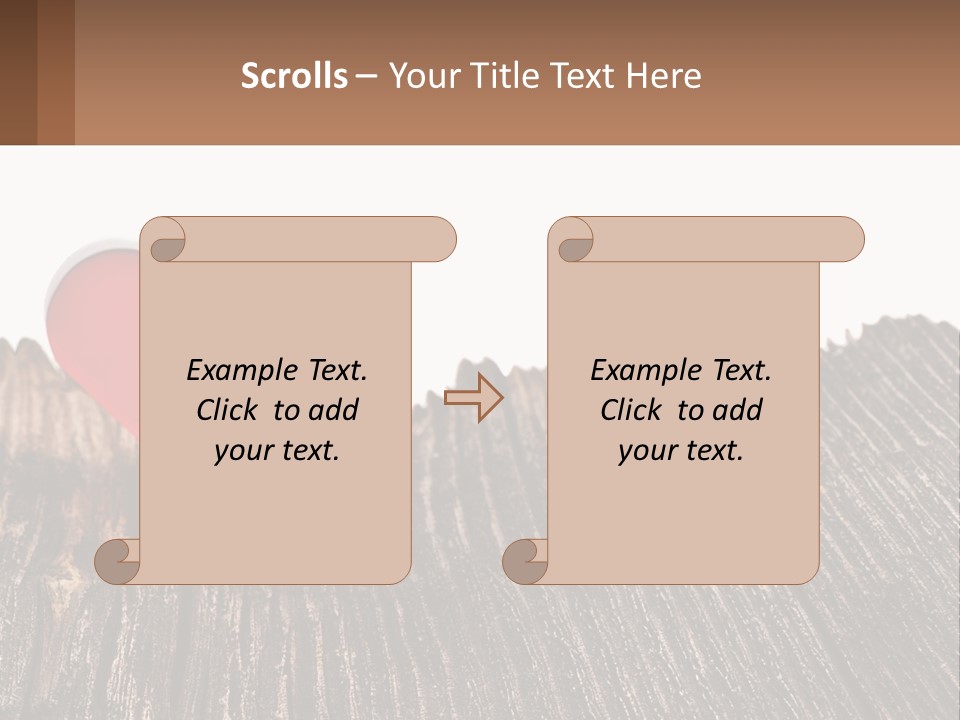 Scrolls – Your Title Text Here

Example Text. Click to add your text.

Example Text. Click to add your text.